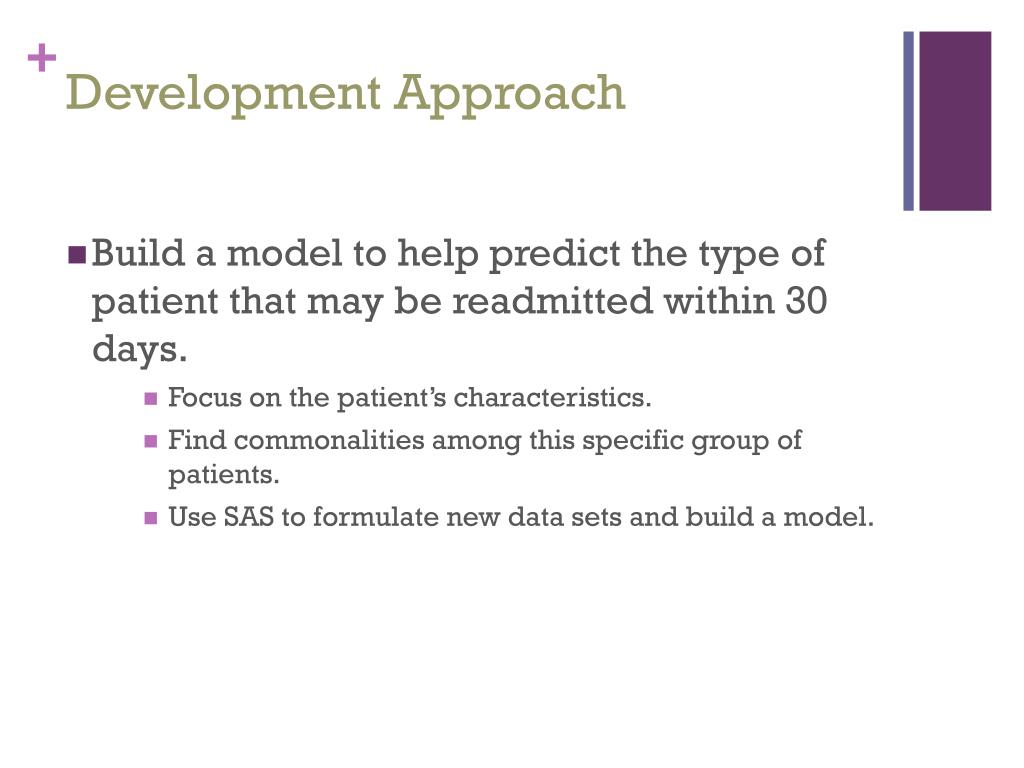 + Development Approach

Build a model to help predict the type of patient that may be readmitted within 30 days.

Focus on the patient’s characteristics.

Find commonalities among this specific group of patients.

Use SAS to formulate new data sets and build a model.